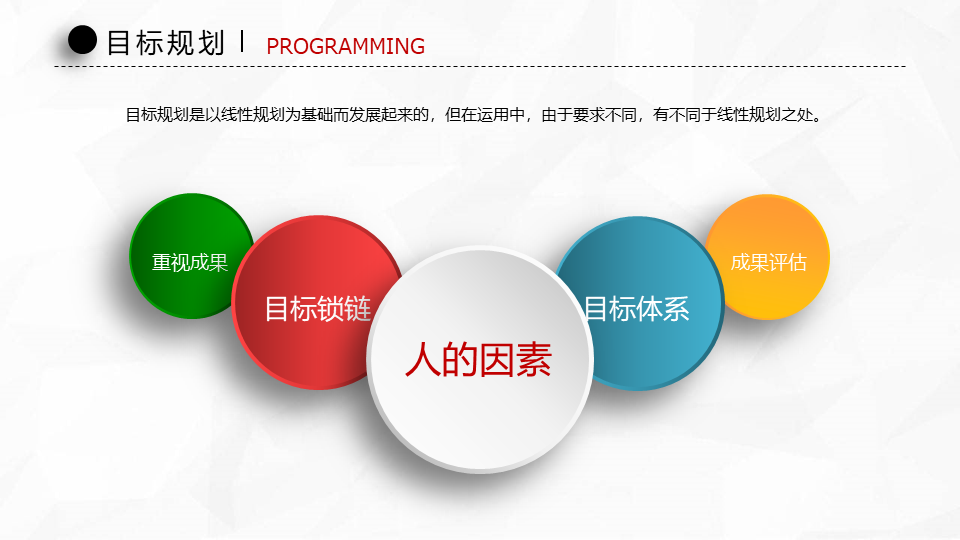 目标规划 | PROGRAMMING

目标规划是以线性规划为基础而发展起来的，但在运用中，由于要求不同，有不同于线性规划之处。

重视成果

目标锁链

人的因素

目标体系

成果评估